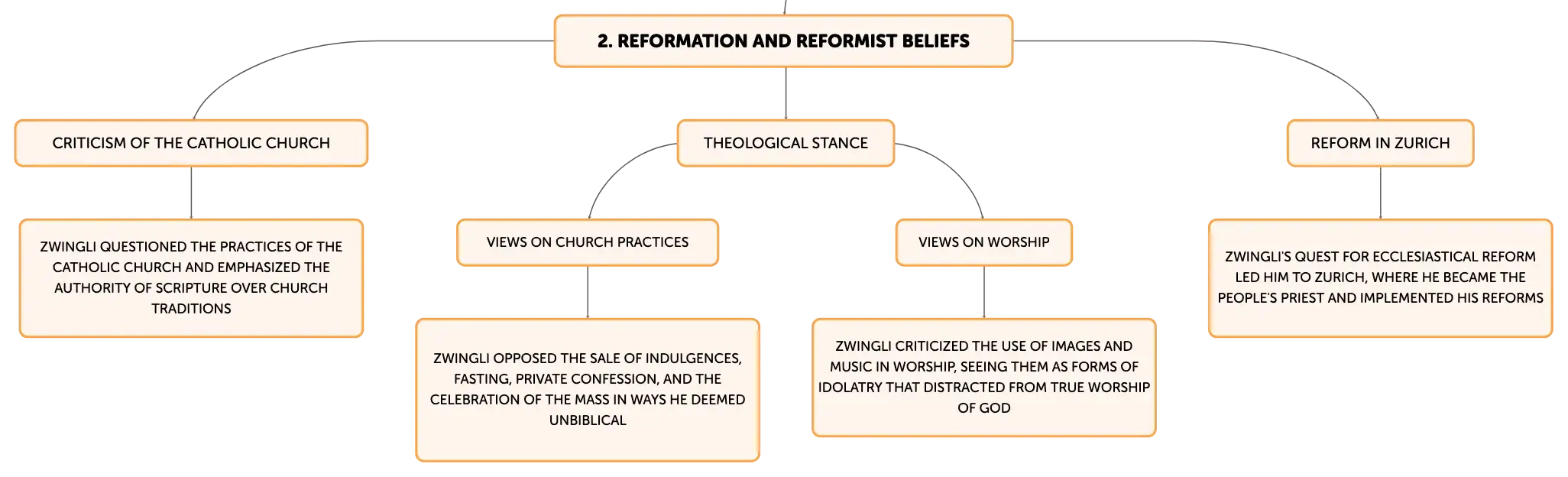 2. REFORMATION AND REFORMIST BELIEFS

CRITICISM OF THE CATHOLIC CHURCH

ZWINGLI QUESTIONED THE PRACTICES OF THE CATHOLIC CHURCH AND EMPHASIZED THE AUTHORITY OF SCRIPTURE OVER CHURCH TRADITIONS

THEOLOGICAL STANCE

VIEWS ON CHURCH PRACTICES

ZWINGLI OPPOSED THE SALE OF INDULGENCES, FASTING, PRIVATE CONFESSION, AND THE CELEBRATION OF THE MASS IN WAYS HE DEEMED UNBIBLICAL

VIEWS ON WORSHIP

ZWINGLI CRITICIZED THE USE OF IMAGES AND MUSIC IN WORSHIP, SEEING THEM AS FORMS OF IDOLATRY THAT DISTRACTED FROM TRUE WORSHIP OF GOD

REFORM IN ZURICH

ZWINGLI'S QUEST FOR ECCLESIASTICAL REFORM LED HIM TO ZURICH, WHERE HE BECAME THE PEOPLE'S PRIEST AND IMPLEMENTED HIS REFORMS